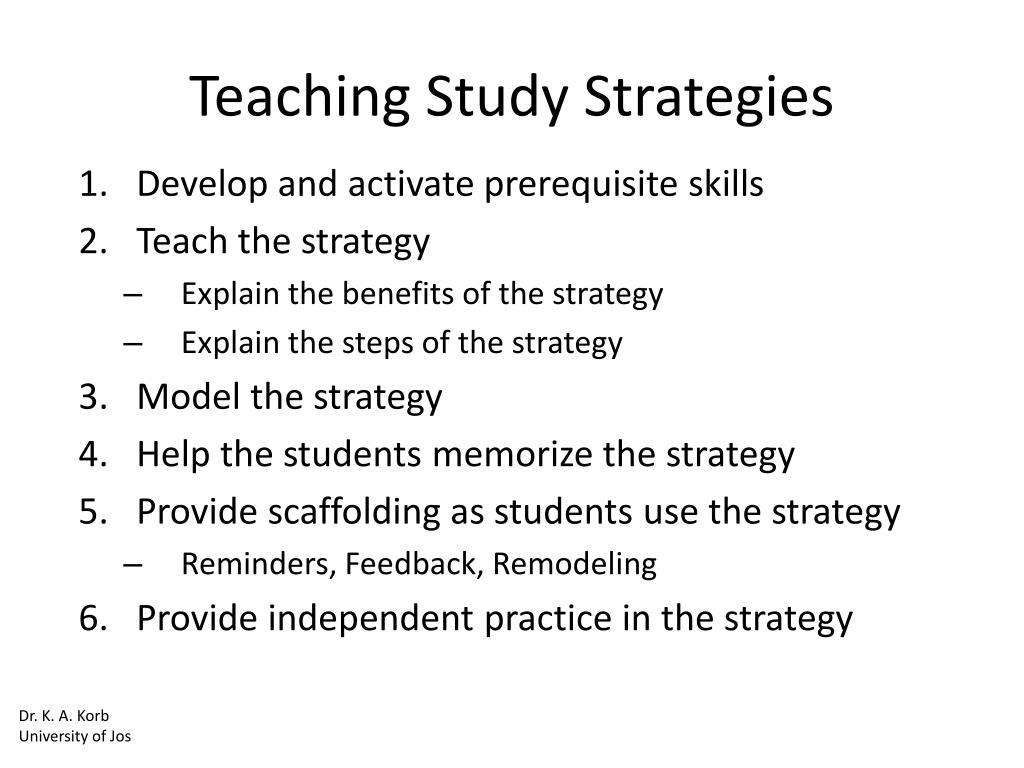 Teaching Study Strategies

1. Develop and activate prerequisite skills
2. Teach the strategy
– Explain the benefits of the strategy
– Explain the steps of the strategy
3. Model the strategy
4. Help the students memorize the strategy
5. Provide scaffolding as students use the strategy
– Reminders, Feedback, Remodeling
6. Provide independent practice in the strategy

Dr. K. A. Korb
University of Jos